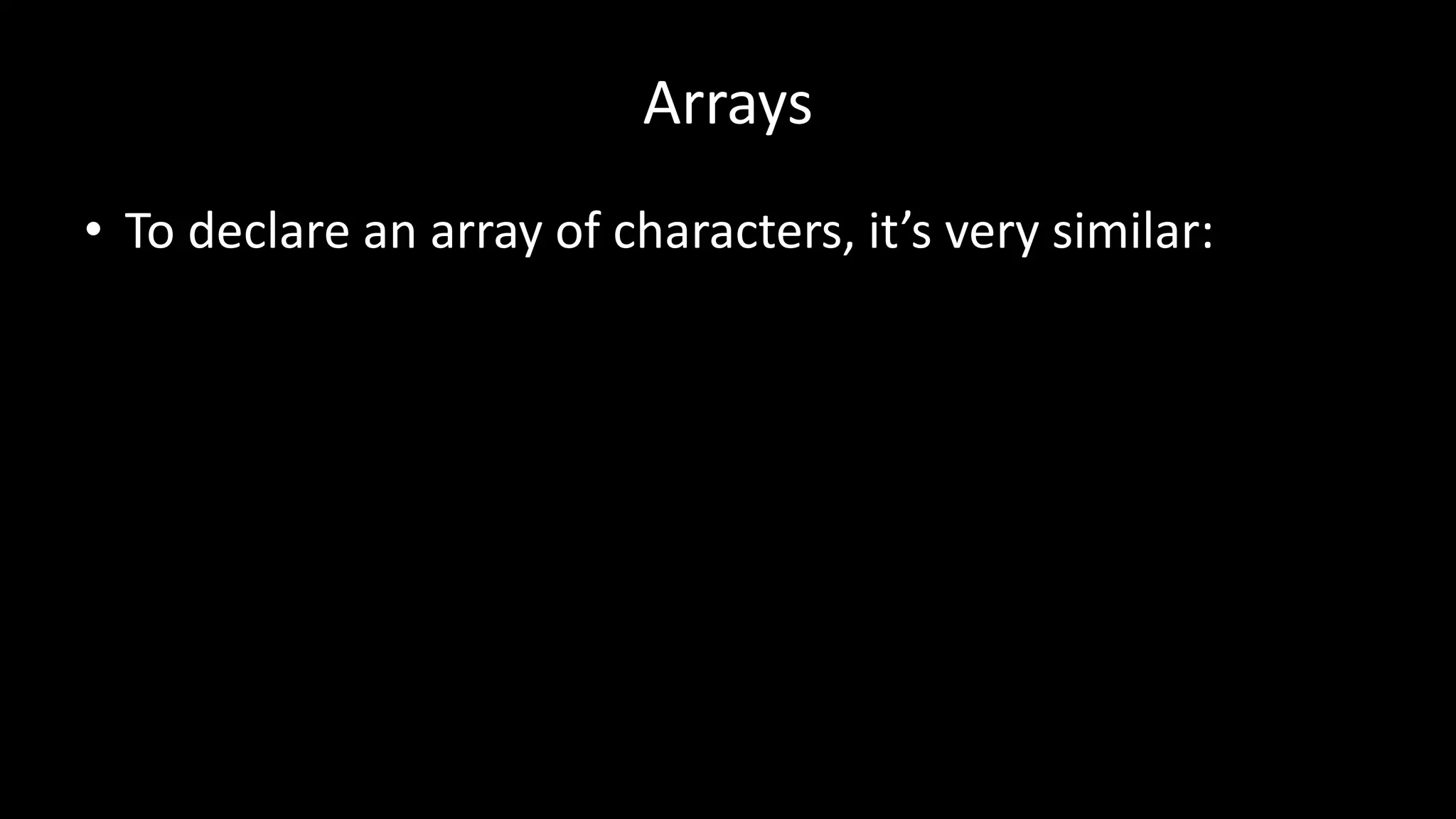 Arrays

• To declare an array of characters, it’s very similar: